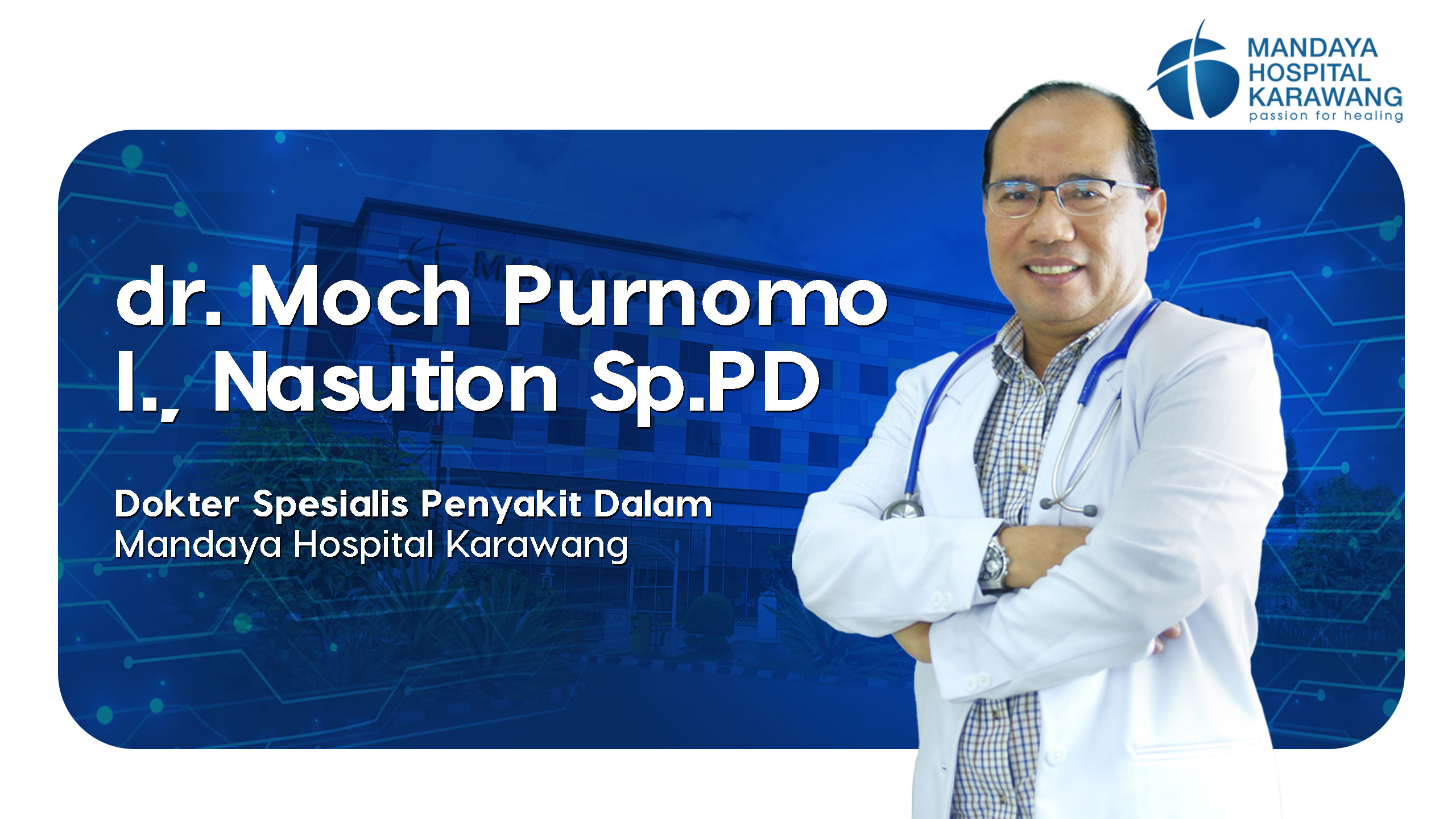 MANDAYA HOSPITAL KARAWANG
passion for healing

dr. Moch Purnomo I., Nasution Sp.PD

Dokter Spesialis Penyakit Dalam
Mandaya Hospital Karawang